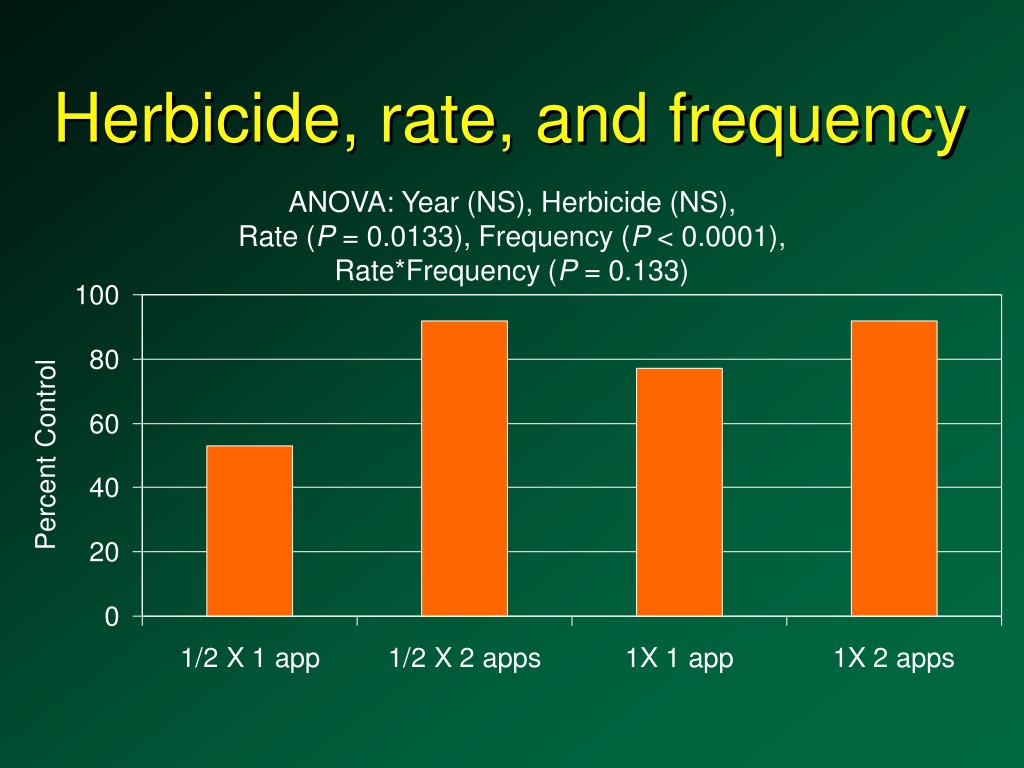 Herbicide, rate, and frequency

ANOVA: Year (NS), Herbicide (NS), Rate ($P$ = 0.0133), Frequency ($P$ < 0.0001), Rate*Frequency ($P$ = 0.133)

Percent Control

100
80
60
40
20
0

1/2 X 1 app
1/2 X 2 apps
1X 1 app
1X 2 apps